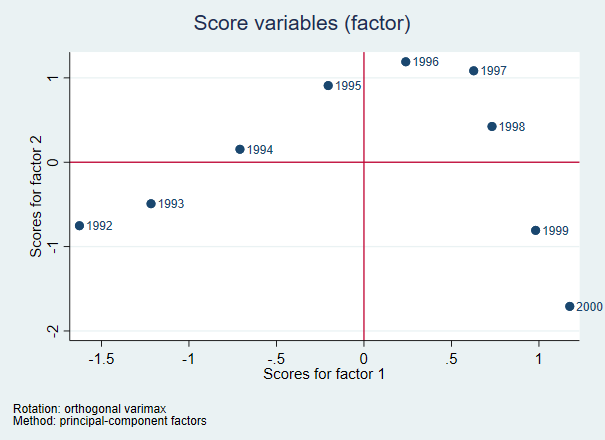 Score variables (factor)

Scores for factor 2

1
0
-1
-2

1996
1997
1995
1998
1994
1993
1992
1999
2000

-1.5
-1
-.5
0
.5
1

Scores for factor 1

Rotation: orthogonal varimax
Method: principal-component factors